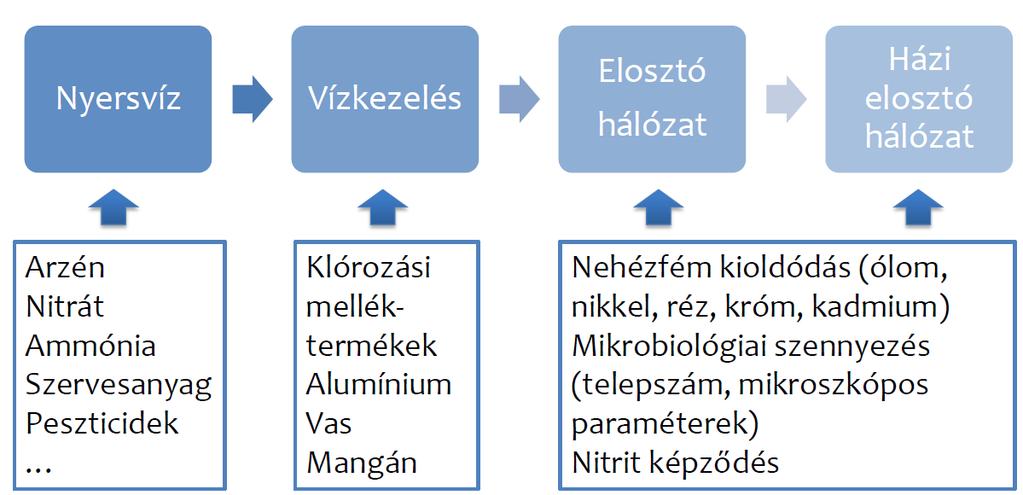 Nyersvíz

Vízkezelés

Elosztó hálózat

Házi elosztó hálózat

Arzén
Nitrát
Ammónia
Szervesanyag
Peszticidek
…

Klórozási melléktermékek
Alumínium
Vas
Mangán

Nehézfém kioldódás (ólom, nikkel, réz, króm, kadmium)
Mikrobiológiai szennyezés (telepszám, mikroszkópos paraméterek)
Nitrit képződés